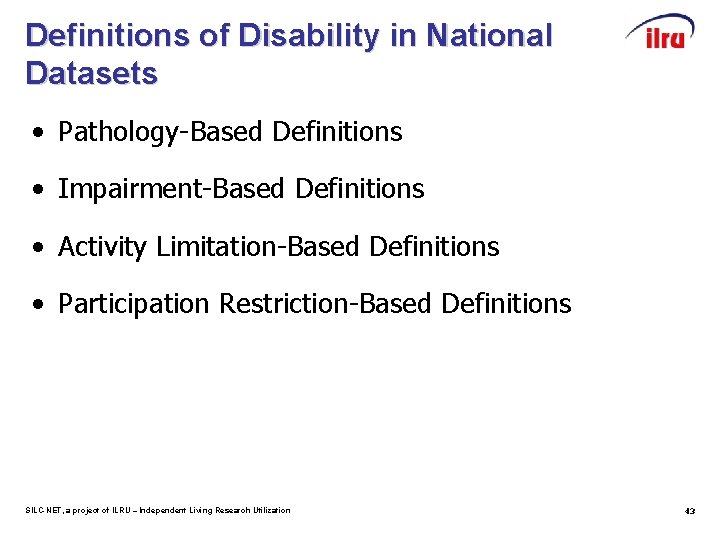 Definitions of Disability in National Datasets

ilru

• Pathology-Based Definitions

• Impairment-Based Definitions

• Activity Limitation-Based Definitions

• Participation Restriction-Based Definitions

SILC-NET, a project of ILRU – Independent Living Research Utilization

43